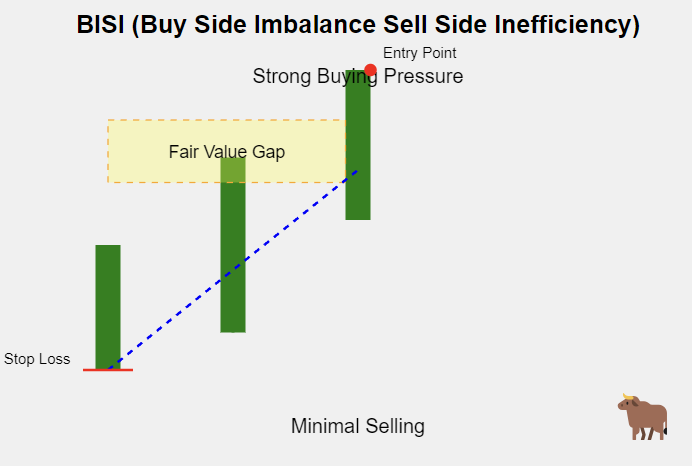 BISI (Buy Side Imbalance Sell Side Inefficiency)

Entry Point

Strong Buying Pressure

Fair Value Gap

Stop Loss

Minimal Selling